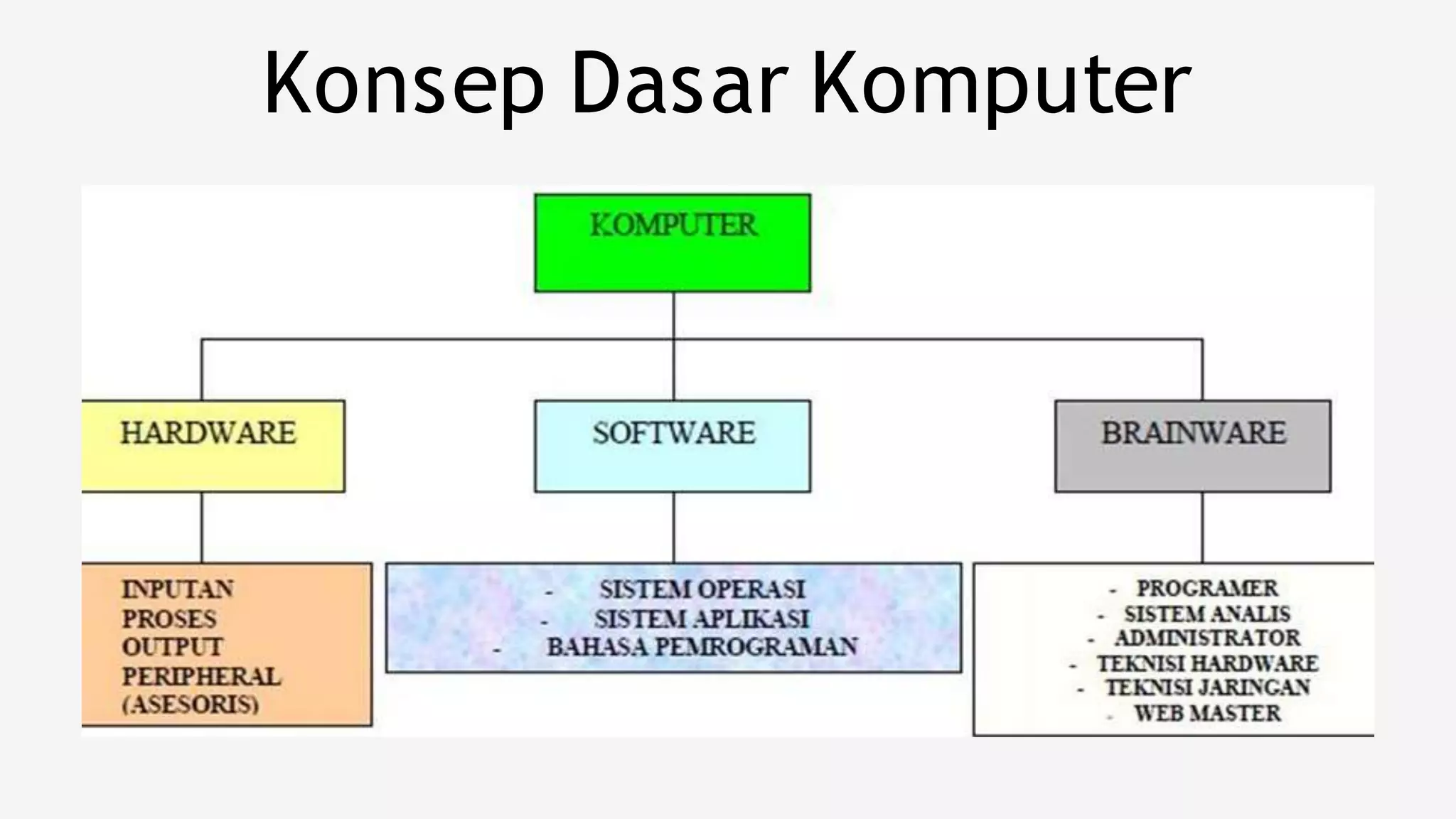 Konsep Dasar Komputer

KOMPUTER

HARDWARE

SOFTWARE

BRAINWARE

INPUTAN
PROSES
OUTPUT
PERIPHERAL
(ASESORIS)

- SISTEM OPERASI
- SISTEM APLIKASI
- BAHASA PEMROGRAMAN

- PROGRAMER
- SISTEM ANALIS
- ADMINISTRATOR
- TEKNISI HARDWARE
- TEKNISI JARINGAN
- WEB MASTER